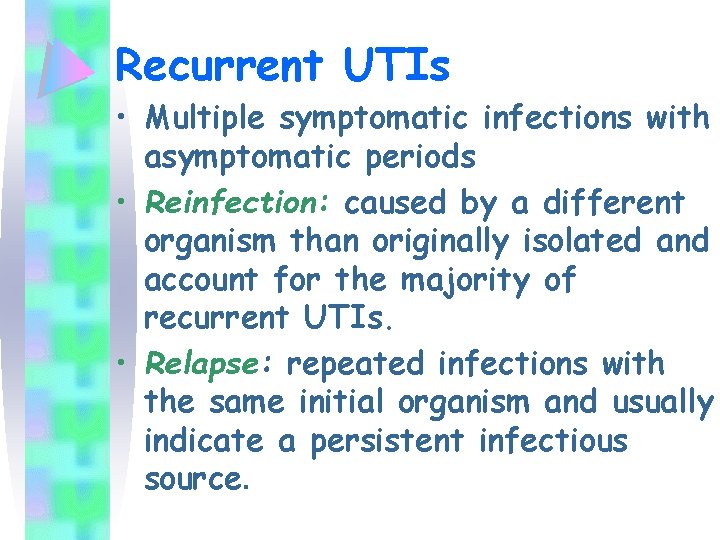 Recurrent UTIs

• Multiple symptomatic infections with asymptomatic periods

• Reinfection: caused by a different organism than originally isolated and account for the majority of recurrent UTIs.

• Relapse: repeated infections with the same initial organism and usually indicate a persistent infectious source.